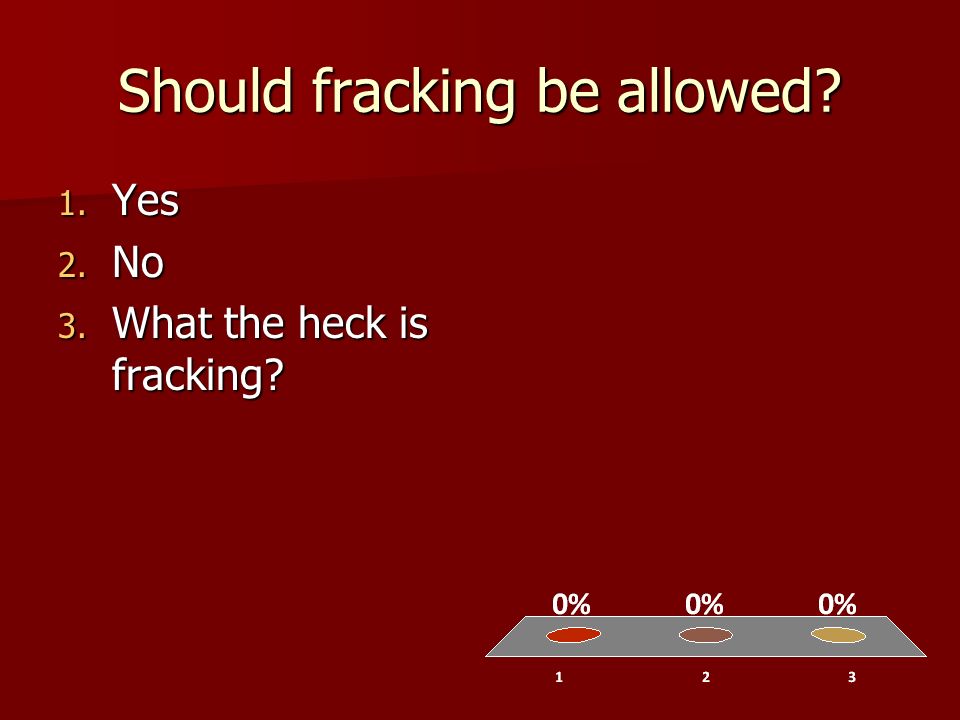 Should fracking be allowed?

1. Yes
2. No
3. What the heck is fracking?

0% 0% 0%

1 2 3